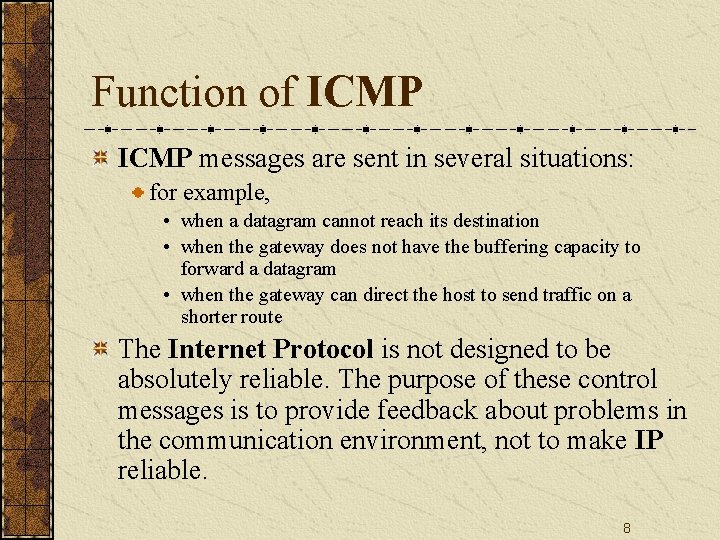 Function of ICMP

ICMP messages are sent in several situations:

for example,

• when a datagram cannot reach its destination
• when the gateway does not have the buffering capacity to forward a datagram
• when the gateway can direct the host to send traffic on a shorter route

The Internet Protocol is not designed to be absolutely reliable. The purpose of these control messages is to provide feedback about problems in the communication environment, not to make IP reliable.

8